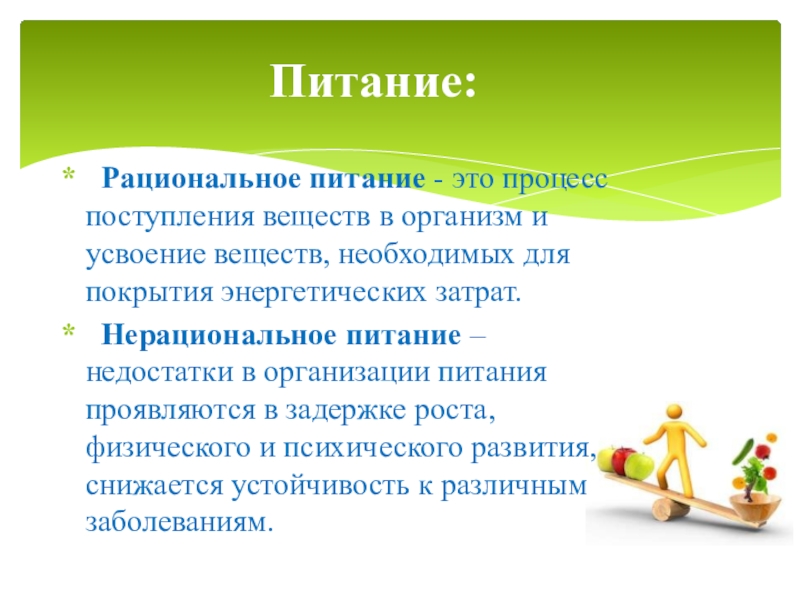 Питание:

* Рациональное питание - это процесс поступления веществ в организм и усвоение веществ, необходимых для покрытия энергетических затрат.

* Нерациональное питание – недостатки в организации питания проявляются в задержке роста, физического и психического развития, снижается устойчивость к различным заболеваниям.